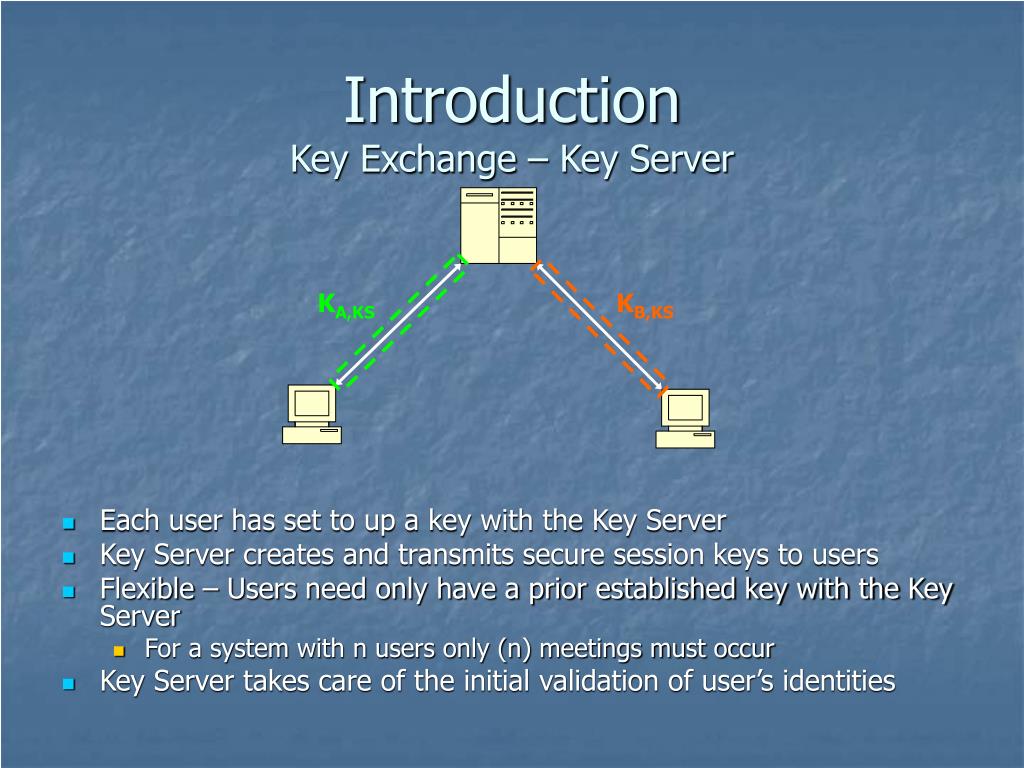 Introduction
Key Exchange – Key Server

$K_{A,KS}$

$K_{B,KS}$

- Each user has set to up a key with the Key Server
- Key Server creates and transmits secure session keys to users
- Flexible – Users need only have a prior established key with the Key Server
  - For a system with n users only (n) meetings must occur
- Key Server takes care of the initial validation of user's identities